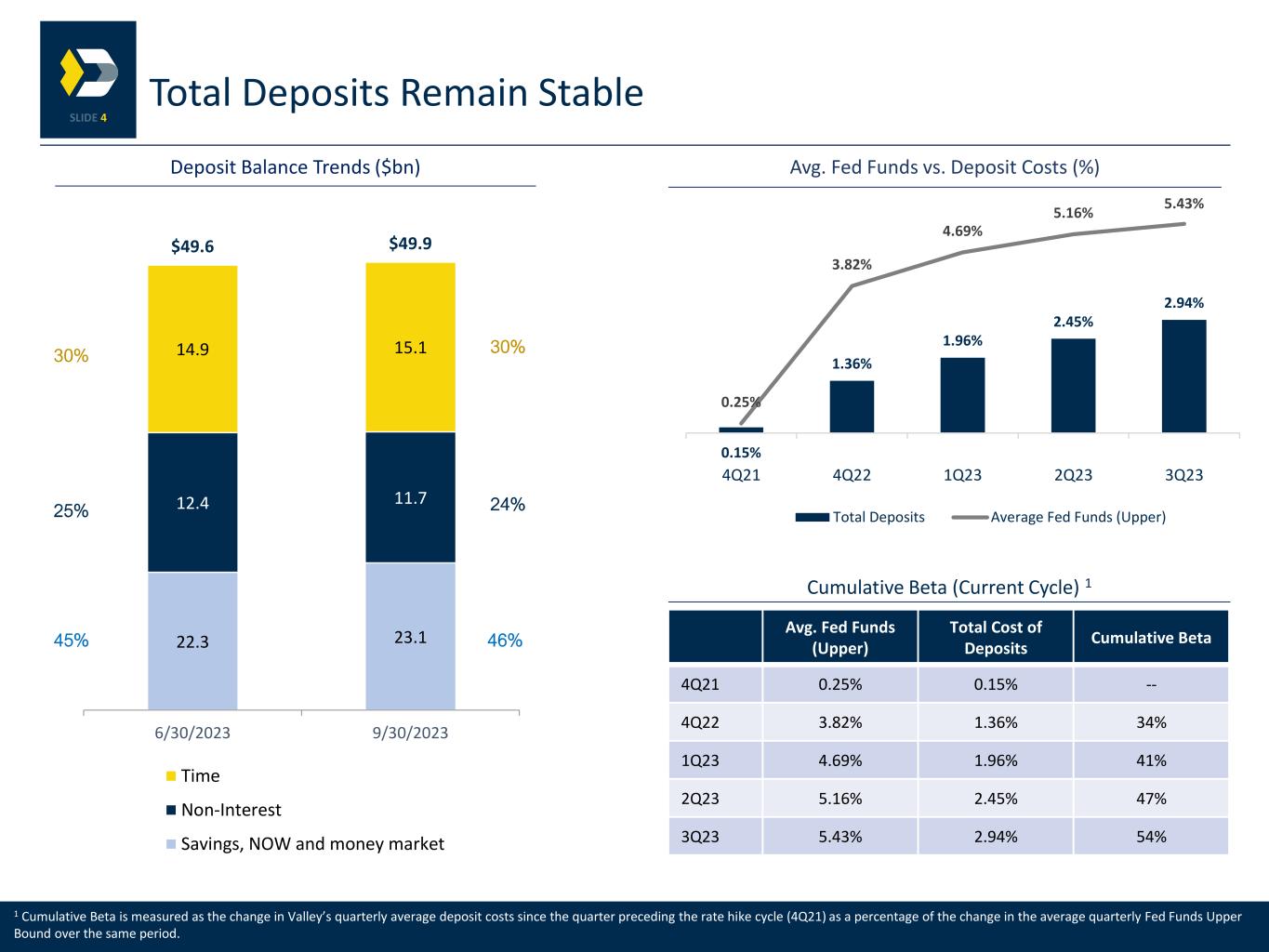 SLIDE 4

Total Deposits Remain Stable

Deposit Balance Trends ($bn)

$49.6 $49.9

30% 14.9 15.1 30%

25% 12.4 11.7 24%

45% 22.3 23.1 46%

6/30/2023 9/30/2023

Time
Non-Interest
Savings, NOW and money market

Avg. Fed Funds vs. Deposit Costs (%)

0.25% 3.82% 4.69% 5.16% 5.43%

0.15% 1.36% 1.96% 2.45% 2.94%

4Q21 4Q22 1Q23 2Q23 3Q23

Total Deposits Average Fed Funds (Upper)

Cumulative Beta (Current Cycle) $^1$

| | Avg. Fed Funds (Upper) | Total Cost of Deposits | Cumulative Beta |
|---|---|---|---|
| 4Q21 | 0.25% | 0.15% | -- |
| 4Q22 | 3.82% | 1.36% | 34% |
| 1Q23 | 4.69% | 1.96% | 41% |
| 2Q23 | 5.16% | 2.45% | 47% |
| 3Q23 | 5.43% | 2.94% | 54% |

$^1$ Cumulative Beta is measured as the change in Valley's quarterly average deposit costs since the quarter preceding the rate hike cycle (4Q21) as a percentage of the change in the average quarterly Fed Funds Upper Bound over the same period.